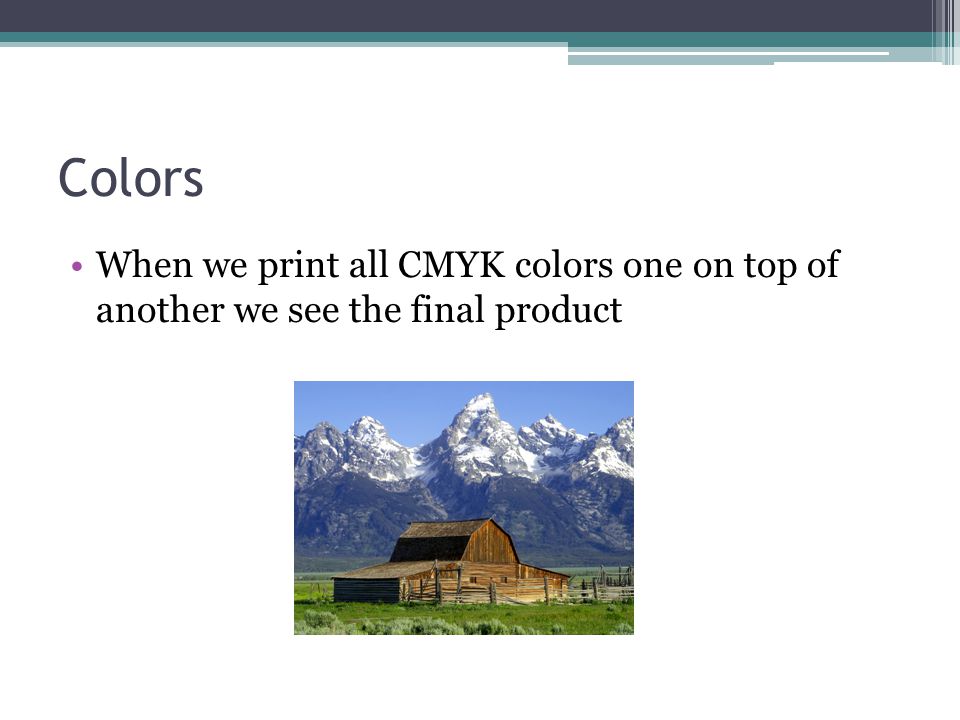 Colors

• When we print all CMYK colors one on top of another we see the final product